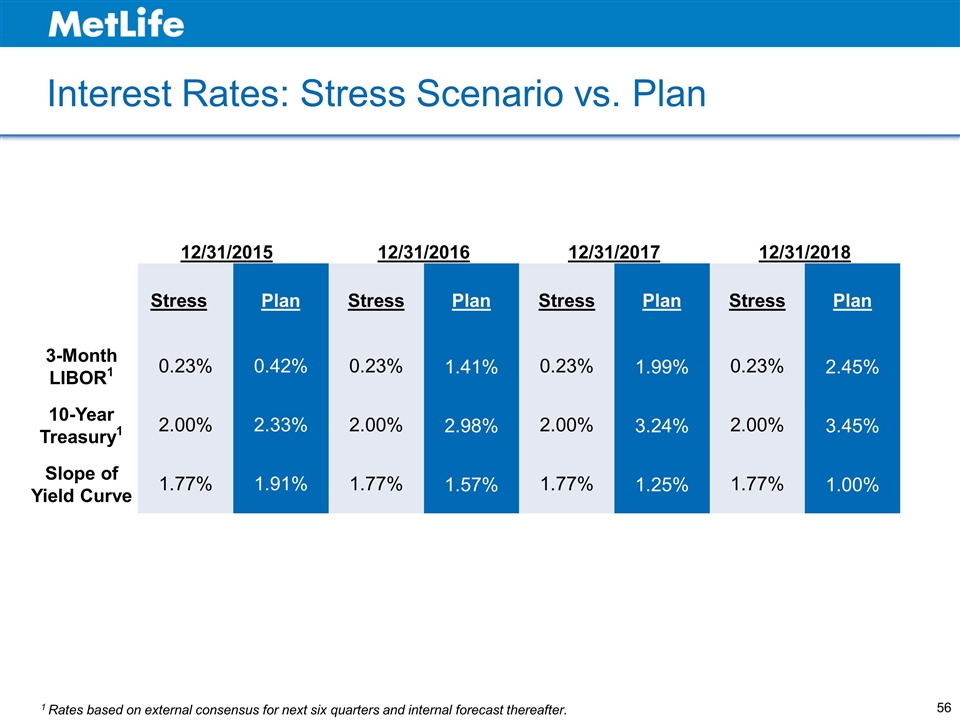 MetLife

Interest Rates: Stress Scenario vs. Plan

| | 12/31/2015 | | 12/31/2016 | | 12/31/2017 | | 12/31/2018 | |
|---|---|---|---|---|---|---|---|---|
| | Stress | Plan | Stress | Plan | Stress | Plan | Stress | Plan |
| 3-Month LIBOR$^1$ | 0.23% | 0.42% | 0.23% | 1.41% | 0.23% | 1.99% | 0.23% | 2.45% |
| 10-Year Treasury$^1$ | 2.00% | 2.33% | 2.00% | 2.98% | 2.00% | 3.24% | 2.00% | 3.45% |
| Slope of Yield Curve | 1.77% | 1.91% | 1.77% | 1.57% | 1.77% | 1.25% | 1.77% | 1.00% |

$^1$ Rates based on external consensus for next six quarters and internal forecast thereafter.

56